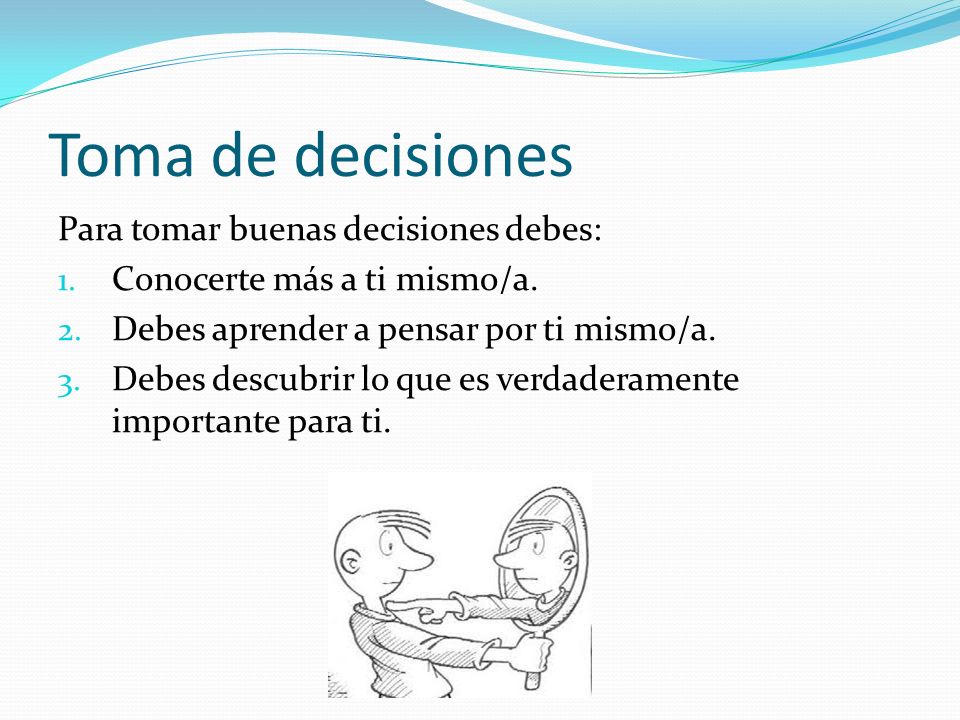 Toma de decisiones

Para tomar buenas decisiones debes:

1. Conocerte más a ti mismo/a.
2. Debes aprender a pensar por ti mismo/a.
3. Debes descubrir lo que es verdaderamente importante para ti.